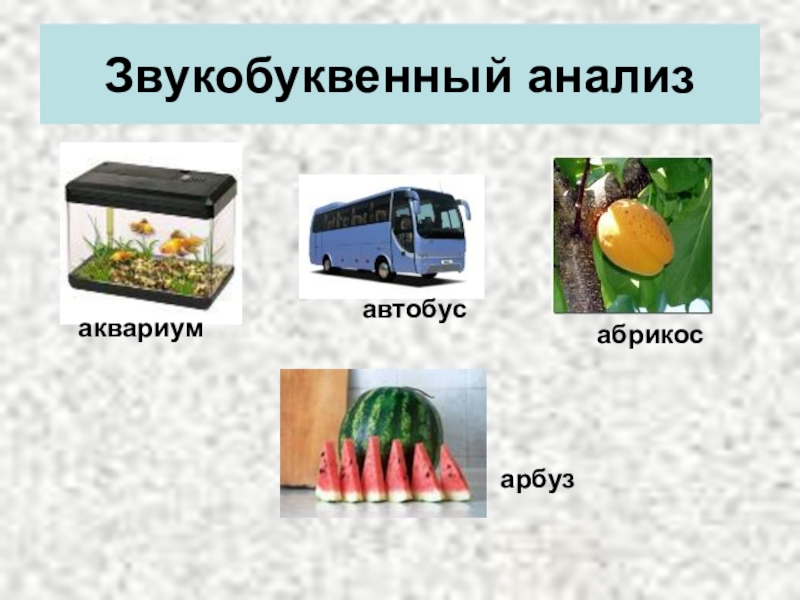 Звукобуквенный анализ

аквариум

автобус

абрикос

арбуз